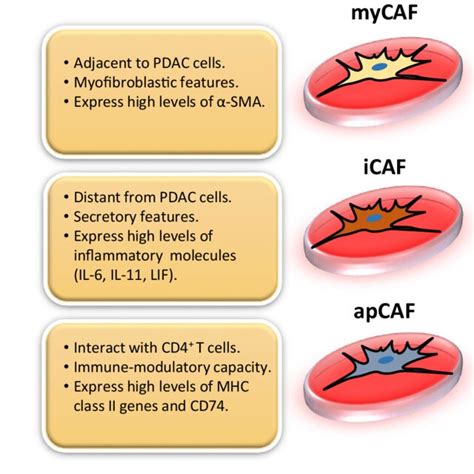 myCAF

• Adjacent to PDAC cells.
• Myofibroblastic features.
• Express high levels of α-SMA.

iCAF

• Distant from PDAC cells.
• Secretory features.
• Express high levels of inflammatory molecules (IL-6, IL-11, LIF).

apCAF

• Interact with $CD4^+$ T cells.
• Immune-modulatory capacity.
• Express high levels of MHC class II genes and CD74.